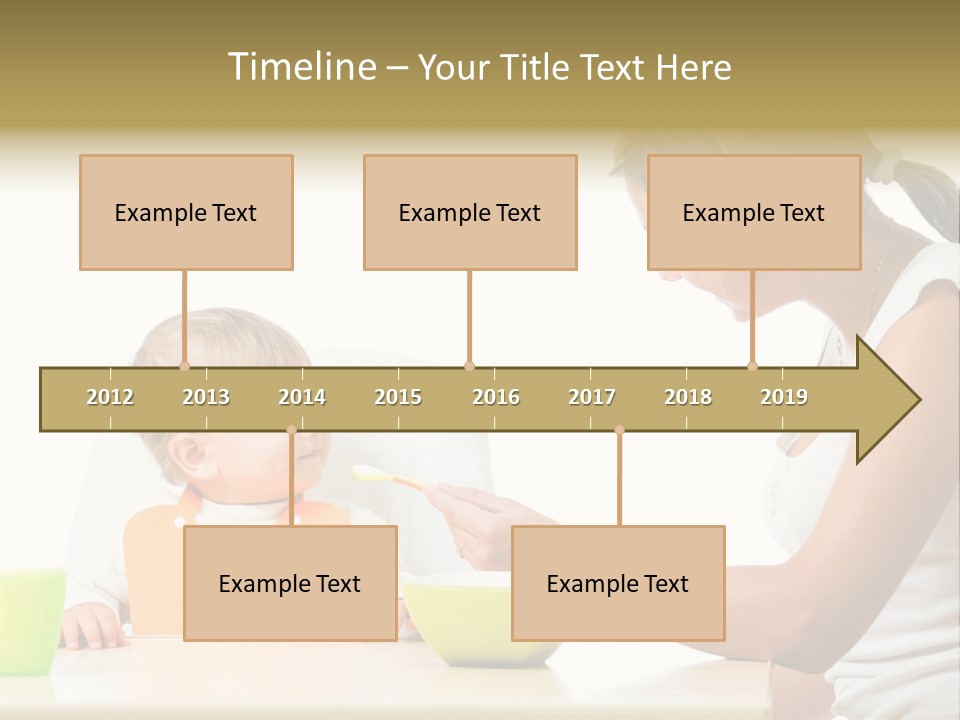 Timeline – Your Title Text Here

Example Text

Example Text

Example Text

2012 2013 2014 2015 2016 2017 2018 2019

Example Text

Example Text